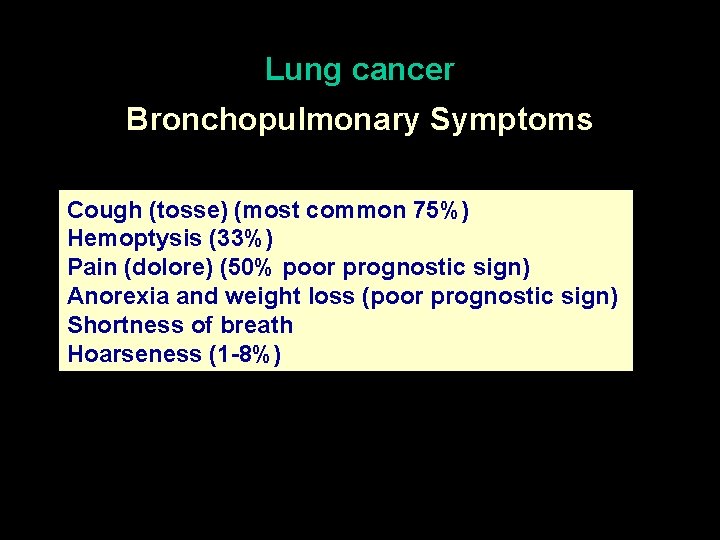 Lung cancer

Bronchopulmonary Symptoms

Cough (tosse) (most common 75%)
Hemoptysis (33%)
Pain (dolore) (50% poor prognostic sign)
Anorexia and weight loss (poor prognostic sign)
Shortness of breath
Hoarseness (1-8%)